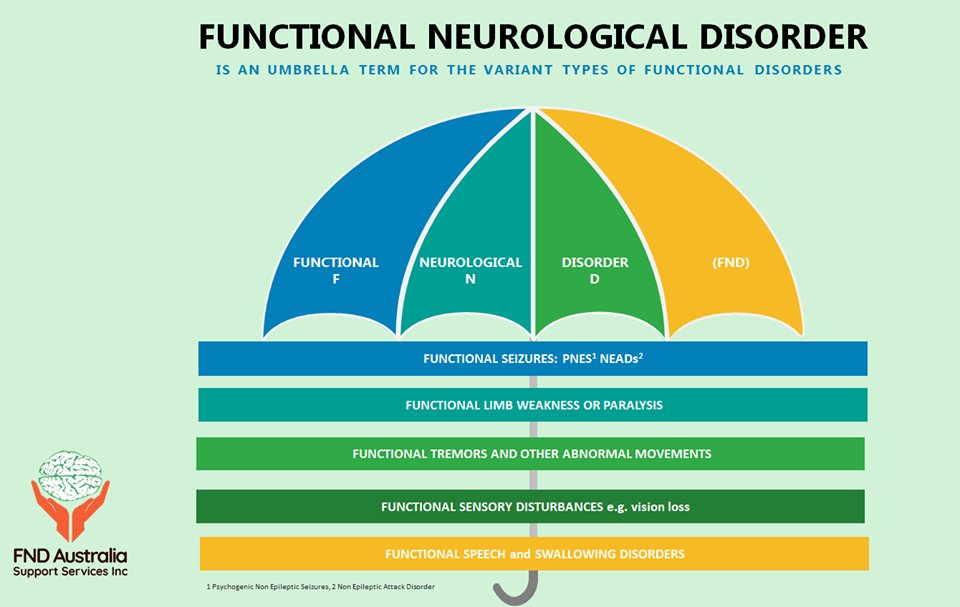 FUNCTIONAL NEUROLOGICAL DISORDER

IS AN UMBRELLA TERM FOR THE VARIANT TYPES OF FUNCTIONAL DISORDERS

FUNCTIONAL
F

NEUROLOGICAL
N

DISORDER
D

(FND)

FUNCTIONAL SEIZURES: PNES$^1$ NEADs$^2$

FUNCTIONAL LIMB WEAKNESS OR PARALYSIS

FUNCTIONAL TREMORS AND OTHER ABNORMAL MOVEMENTS

FUNCTIONAL SENSORY DISTURBANCES e.g. vision loss

FUNCTIONAL SPEECH and SWALLOWING DISORDERS

FND Australia
Support Services Inc

1 Psychogenic Non Epileptic Seizures, 2 Non Epileptic Attack Disorder